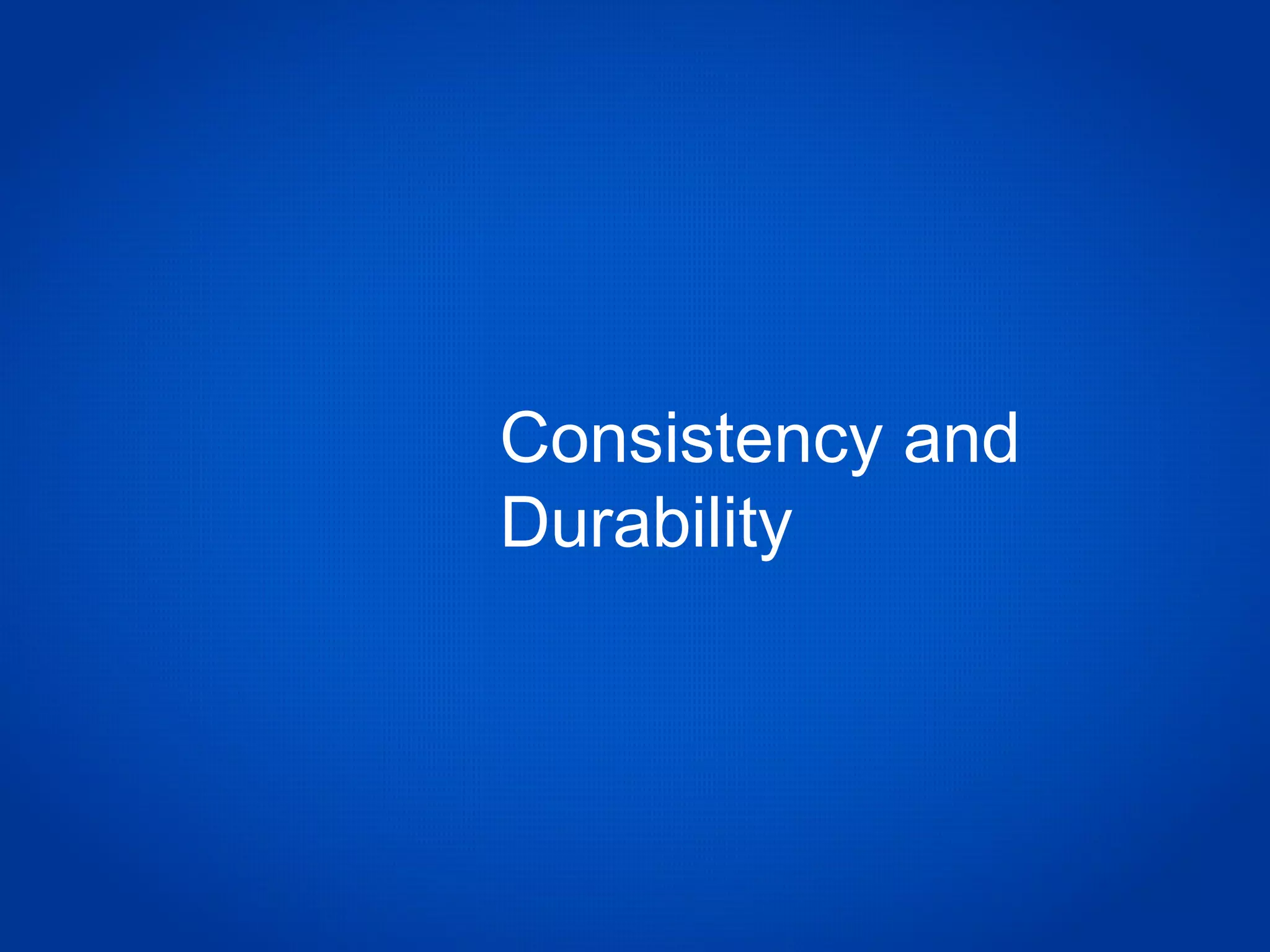 Consistency and Durability